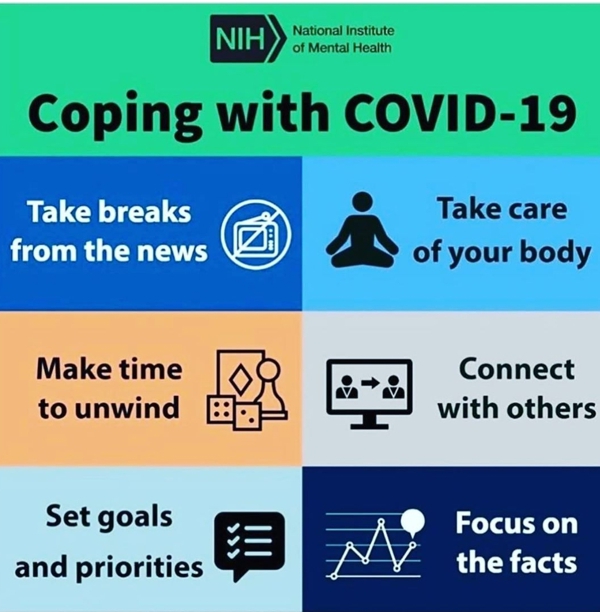 NIH National Institute of Mental Health

Coping with COVID-19

Take breaks from the news

Take care of your body

Make time to unwind

Connect with others

Set goals and priorities

Focus on the facts